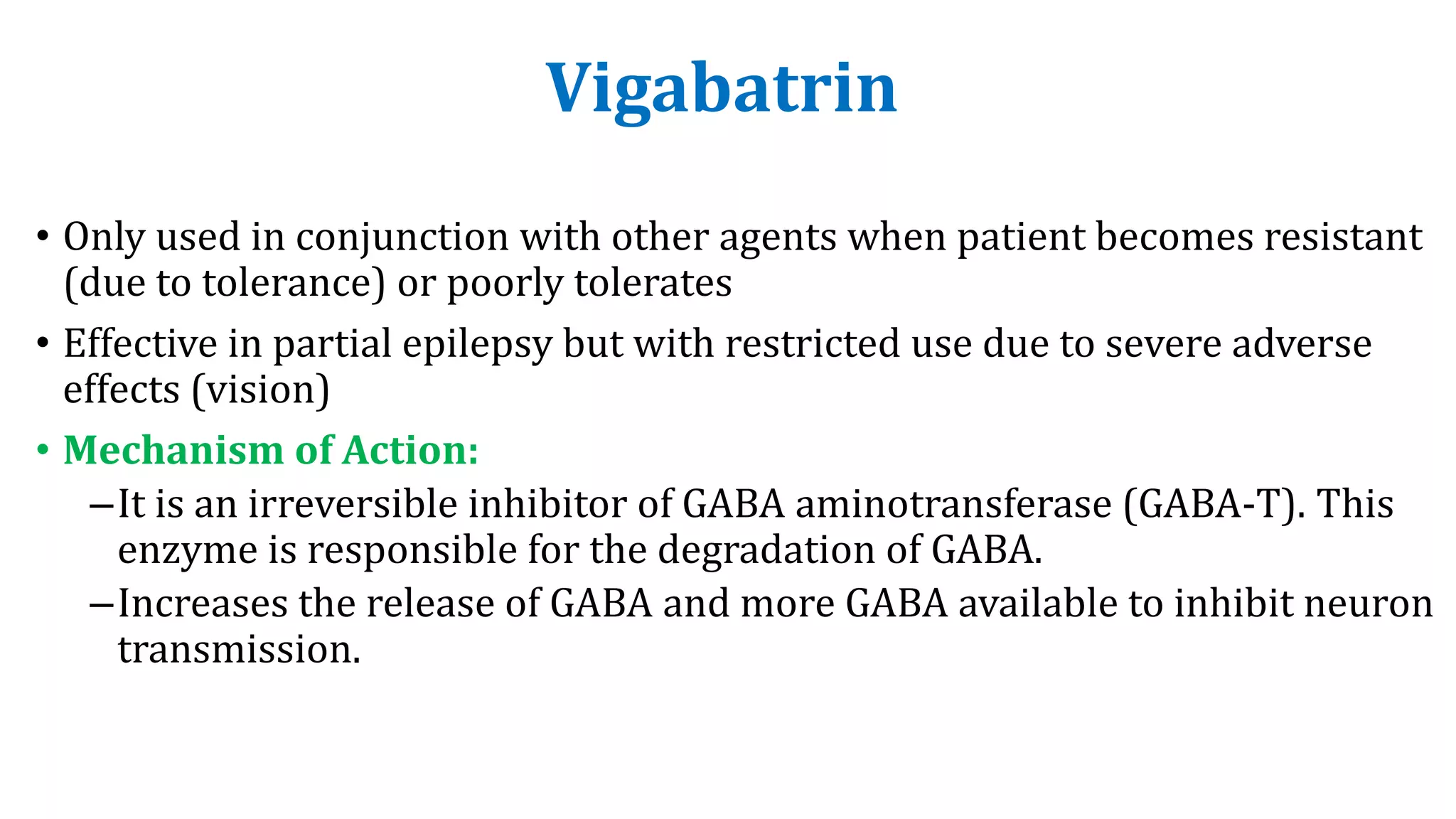 Vigabatrin

• Only used in conjunction with other agents when patient becomes resistant (due to tolerance) or poorly tolerates

• Effective in partial epilepsy but with restricted use due to severe adverse effects (vision)

• Mechanism of Action:

– It is an irreversible inhibitor of GABA aminotransferase (GABA-T). This enzyme is responsible for the degradation of GABA.

– Increases the release of GABA and more GABA available to inhibit neuron transmission.